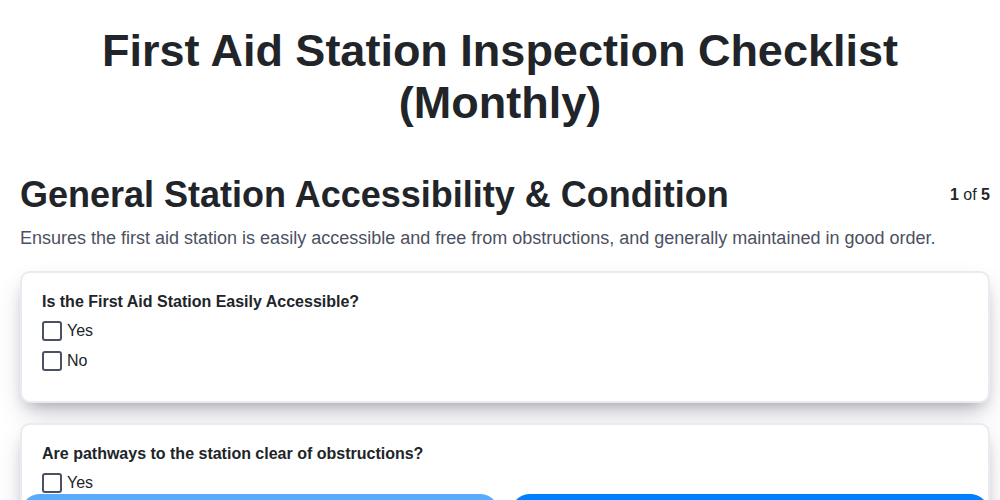 First Aid Station Inspection Checklist (Monthly)

General Station Accessibility & Condition

1 of 5

Ensures the first aid station is easily accessible and free from obstructions, and generally maintained in good order.

Is the First Aid Station Easily Accessible?

Yes

No

Are pathways to the station clear of obstructions?

Yes